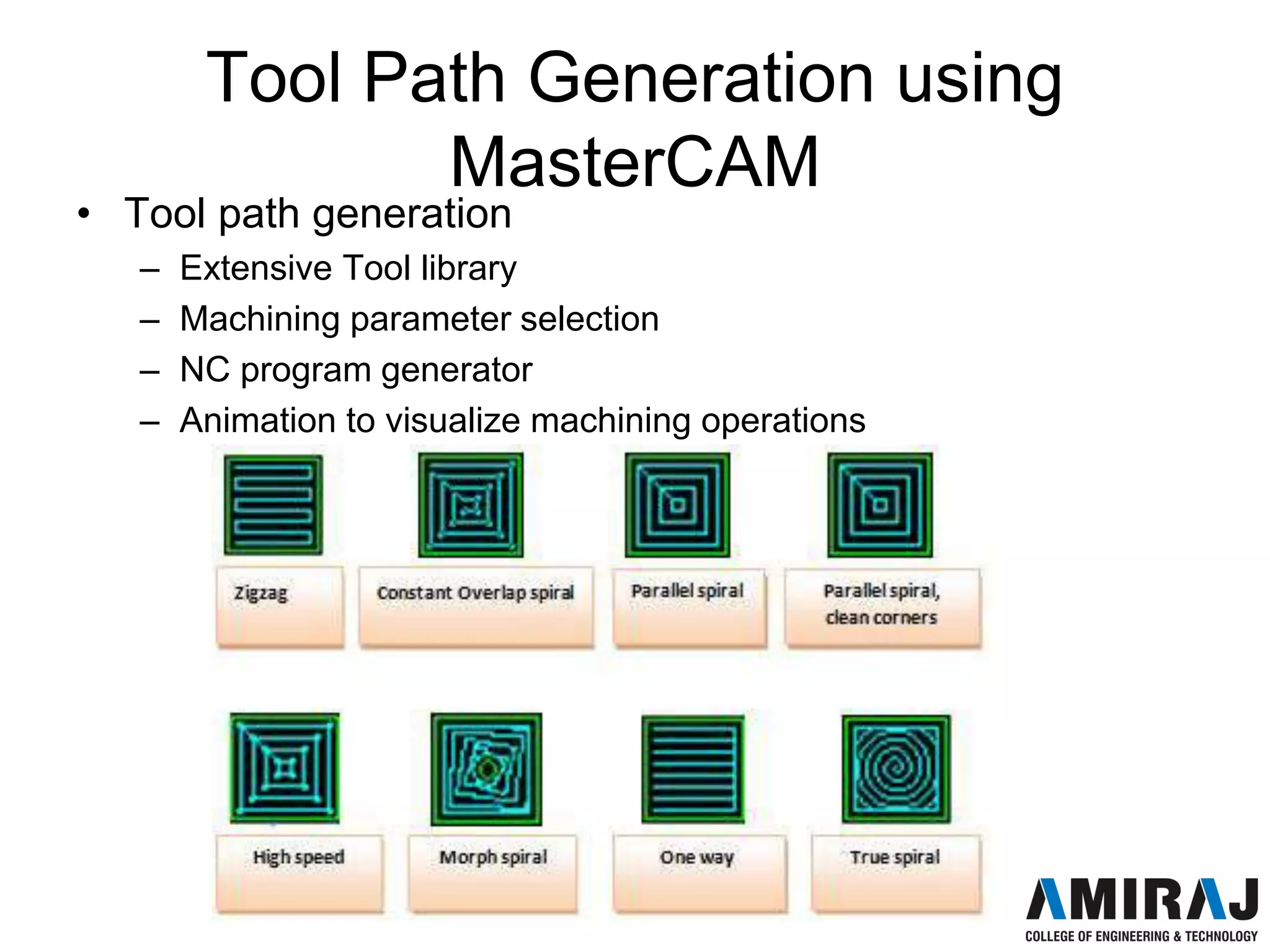 Tool Path Generation using MasterCAM

• Tool path generation
  – Extensive Tool library
  – Machining parameter selection
  – NC program generator
  – Animation to visualize machining operations

Zigzag

Constant Overlap spiral

Parallel spiral

Parallel spiral, clean corners

High speed

Morph spiral

One way

True spiral

AMIRAJ
COLLEGE OF ENGINEERING & TECHNOLOGY